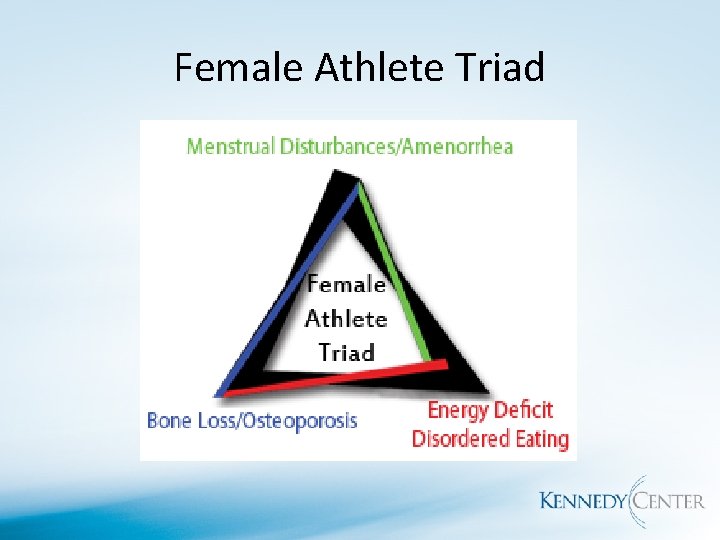 Female Athlete Triad

Menstrual Disturbances/Amenorrhea

Female Athlete Triad

Bone Loss/Osteoporosis

Energy Deficit
Disordered Eating

KENNEDY CENTER